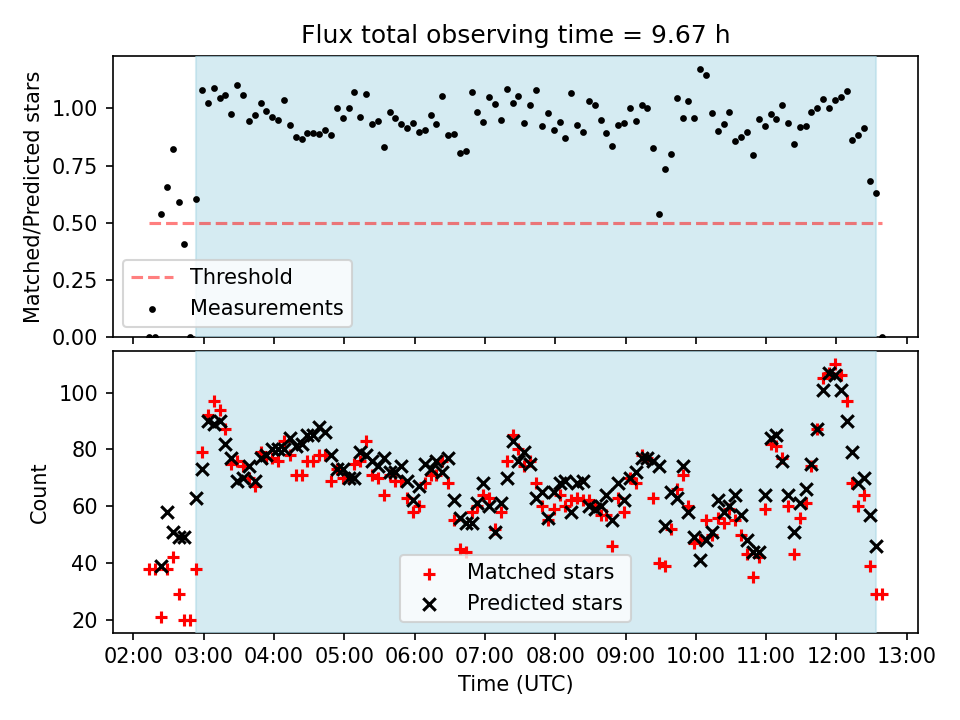 Flux total observing time = 9.67 h

Matched/Predicted stars

1.00
0.75
0.50
0.25
0.00

Threshold
Measurements

Count

100
80
60
40
20

Matched stars
Predicted stars

02:00 03:00 04:00 05:00 06:00 07:00 08:00 09:00 10:00 11:00 12:00 13:00

Time (UTC)